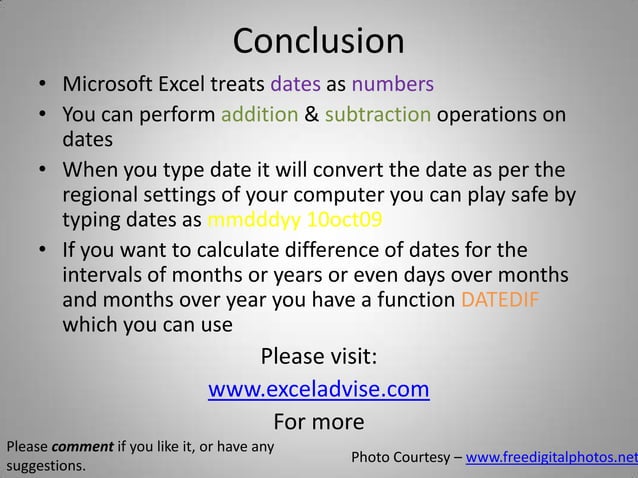 Conclusion

• Microsoft Excel treats dates as numbers
• You can perform addition & subtraction operations on dates
• When you type date it will convert the date as per the regional settings of your computer you can play safe by typing dates as mmdddyy 10oct09
• If you want to calculate difference of dates for the intervals of months or years or even days over months and months over year you have a function DATEDIF which you can use

Please visit:
www.exceladvise.com
For more

Please comment if you like it, or have any suggestions.

Photo Courtesy – www.freedigitalphotos.net